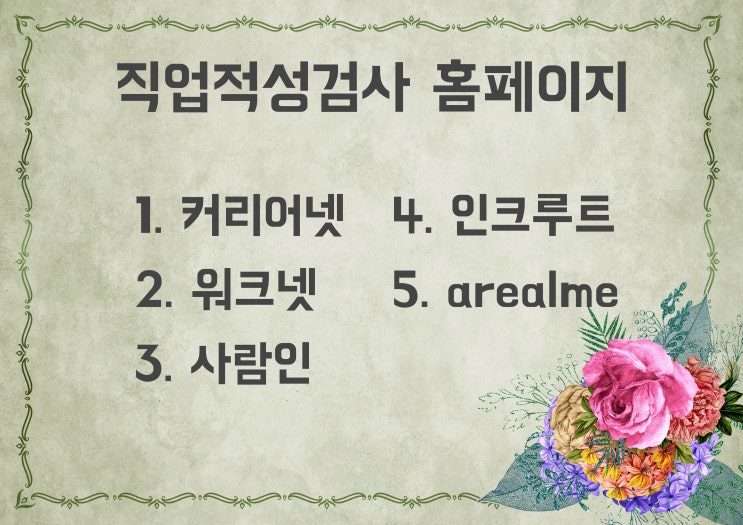 직업적성검사 홈페이지

1. 커리어넷
2. 워크넷
3. 사람인

4. 인크루트
5. arealme